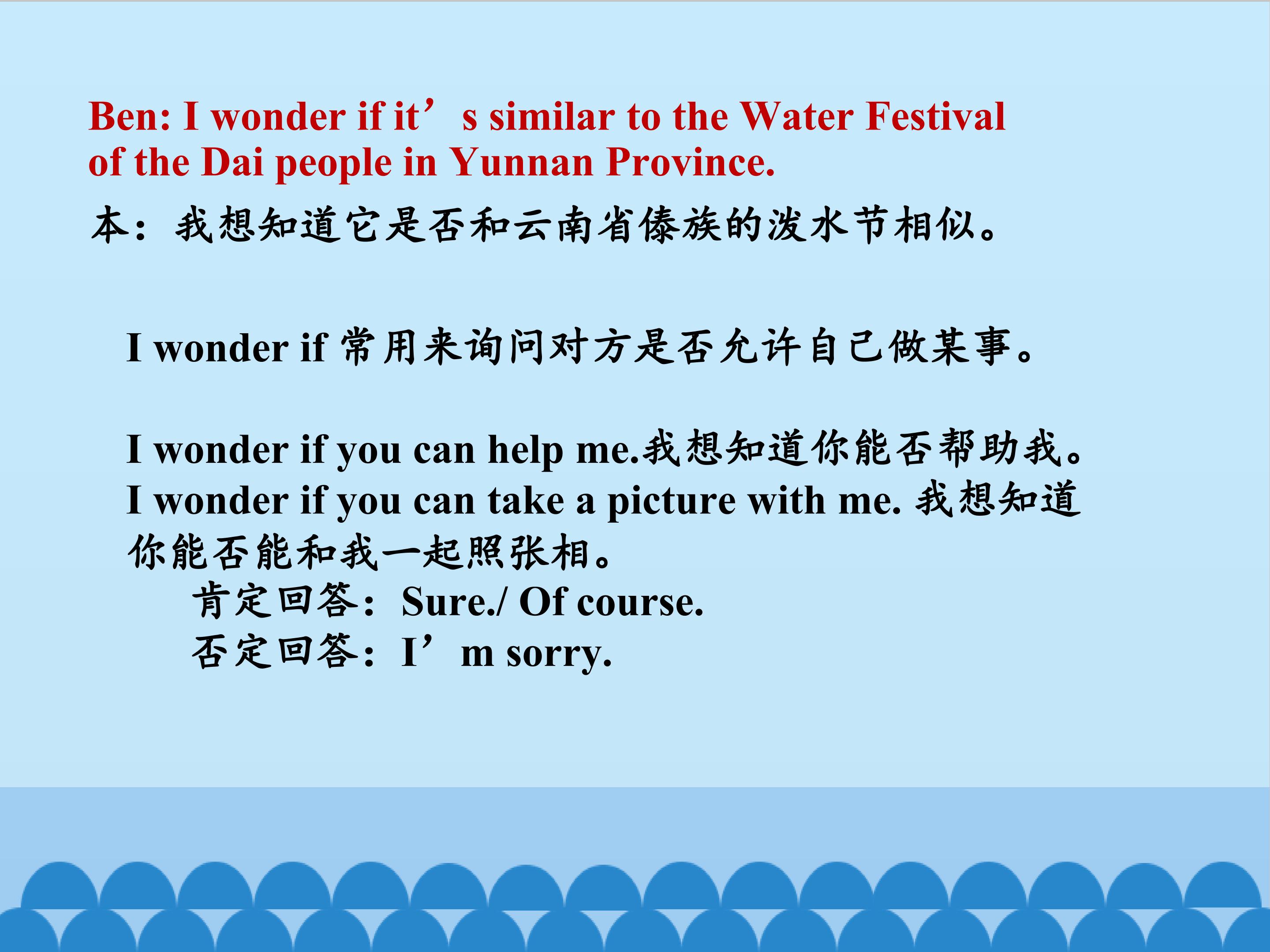 Ben: I wonder if it's similar to the Water Festival of the Dai people in Yunnan Province.

本：我想知道它是否和云南省傣族的泼水节相似。

I wonder if常用来询问对方是否允许自己做某事。

I wonder if you can help me.我想知道你能否帮助我。
I wonder if you can take a picture with me.我想知道你能否能和我一起照张相。
肯定回答：Sure./ Of course.
否定回答：I'm sorry.